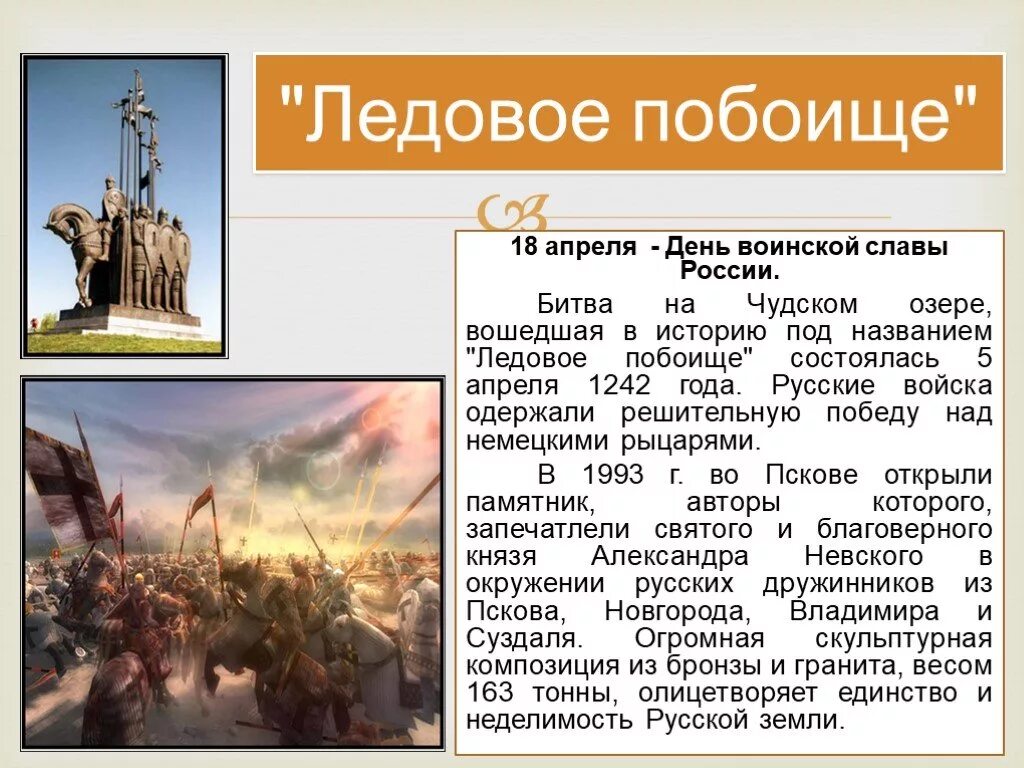 "Ледовое побоище"

18 апреля - День воинской славы России.

Битва на Чудском озере, вошедшая в историю под названием "Ледовое побоище" состоялась 5 апреля 1242 года. Русские войска одержали решительную победу над немецкими рыцарями.

В 1993 г. во Пскове открыли памятник, авторы которого, запечатлели святого и благоверного князя Александра Невского в окружении русских дружинников из Пскова, Новгорода, Владимира и Суздаля. Огромная скульптурная композиция из бронзы и гранита, весом 163 тонны, олицетворяет единство и неделимость Русской земли.